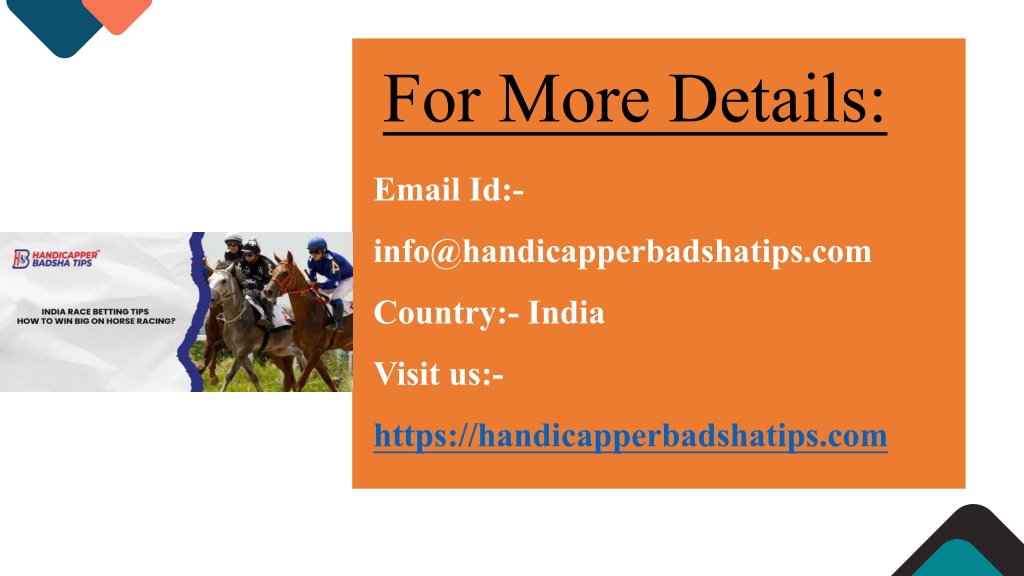 HANDICAPPER BADSHA TIPS

INDIA RACE BETTING TIPS
HOW TO WIN BIG ON HORSE RACING?

For More Details:

Email Id:-

info@handicapperbadshatips.com

Country:- India

Visit us:-

https://handicapperbadshatips.com